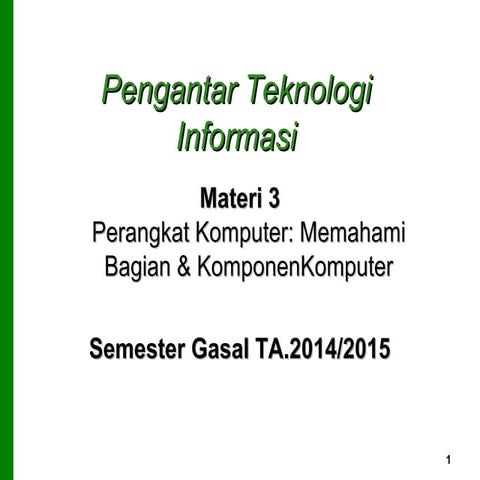 Pengantar Teknologi Informasi

Materi 3
Perangkat Komputer: Memahami Bagian & KomponenKomputer

Semester Gasal TA.2014/2015

1